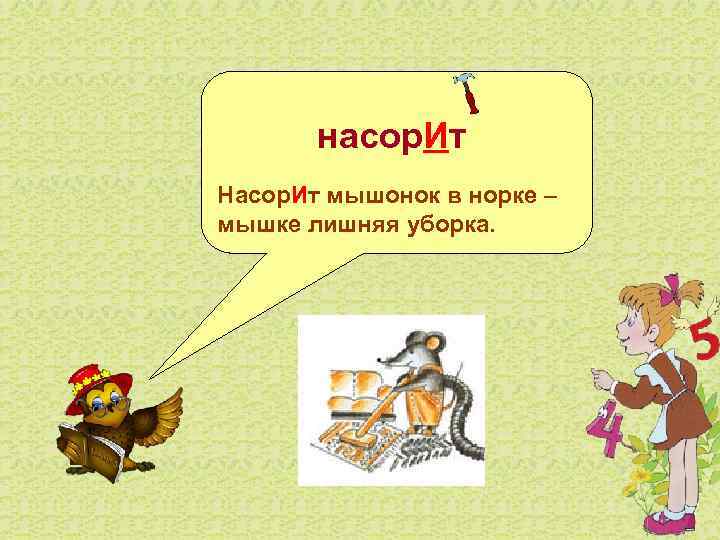 насорИт

НасорИт мышонок в норке – мышке лишняя уборка.

5

4